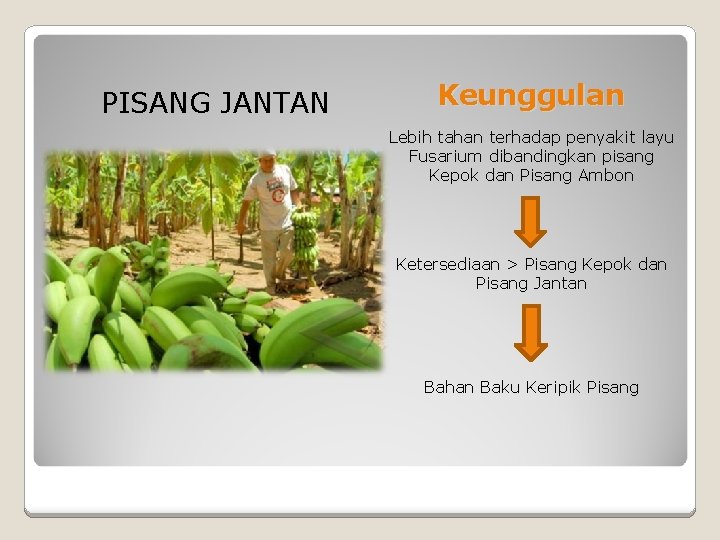 PISANG JANTAN

Keunggulan

Lebih tahan terhadap penyakit layu Fusarium dibandingkan pisang Kepok dan Pisang Ambon

Ketersediaan > Pisang Kepok dan Pisang Jantan

Bahan Baku Keripik Pisang